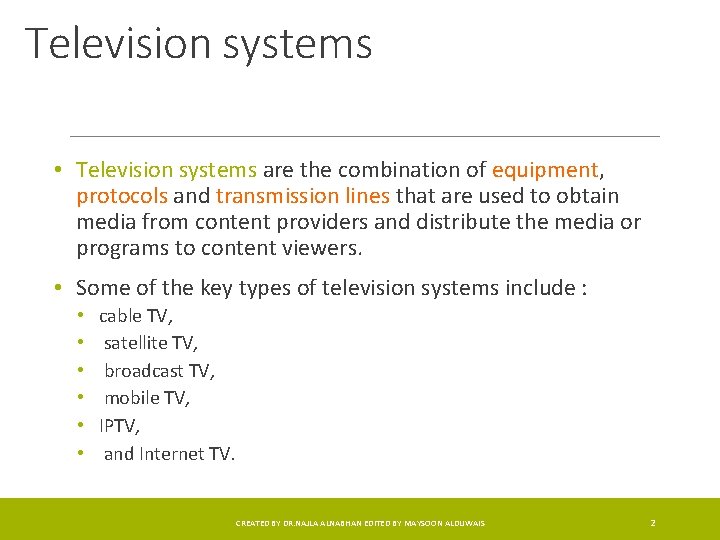 Television systems

• Television systems are the combination of equipment, protocols and transmission lines that are used to obtain media from content providers and distribute the media or programs to content viewers.

• Some of the key types of television systems include :
  • cable TV,
  • satellite TV,
  • broadcast TV,
  • mobile TV,
  • IPTV,
  • and Internet TV.

CREATED BY DR.NAJLA ALNABHAN EDITED BY MAYSOON ALDUWAIS 2